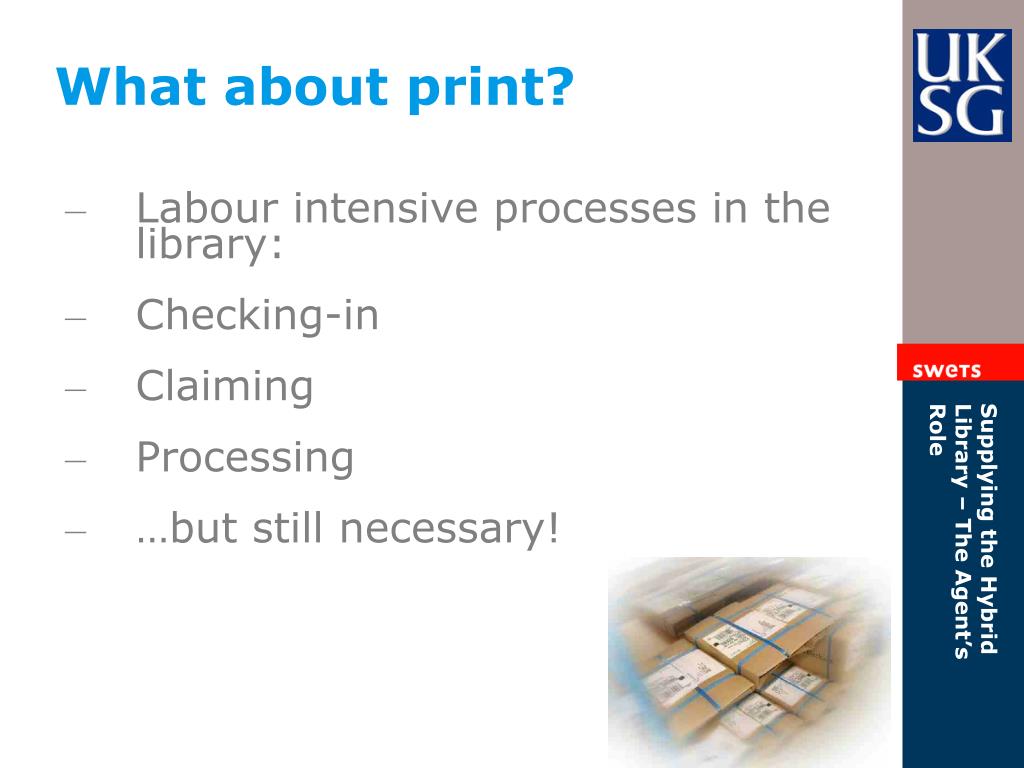 What about print?

– Labour intensive processes in the library:

– Checking-in

– Claiming

– Processing

– …but still necessary!

UK SG

swets

Supplying the Hybrid Library – The Agent's Role